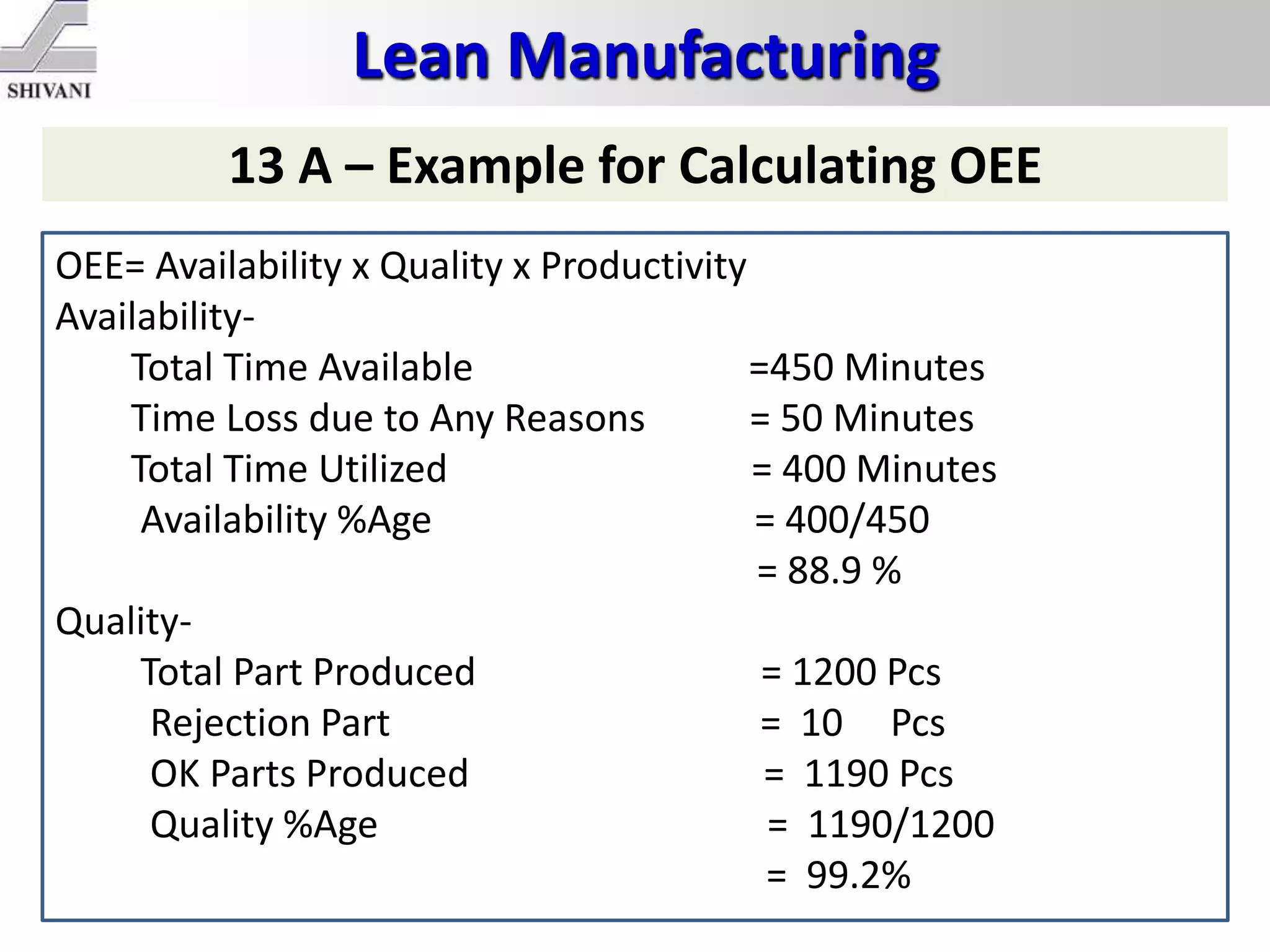 SHIVANI

Lean Manufacturing

13 A – Example for Calculating OEE

OEE= Availability x Quality x Productivity
Availability-
Total Time Available =450 Minutes
Time Loss due to Any Reasons = 50 Minutes
Total Time Utilized = 400 Minutes
Availability %Age = 400/450
= 88.9 %
Quality-
Total Part Produced = 1200 Pcs
Rejection Part = 10 Pcs
OK Parts Produced = 1190 Pcs
Quality %Age = 1190/1200
= 99.2%